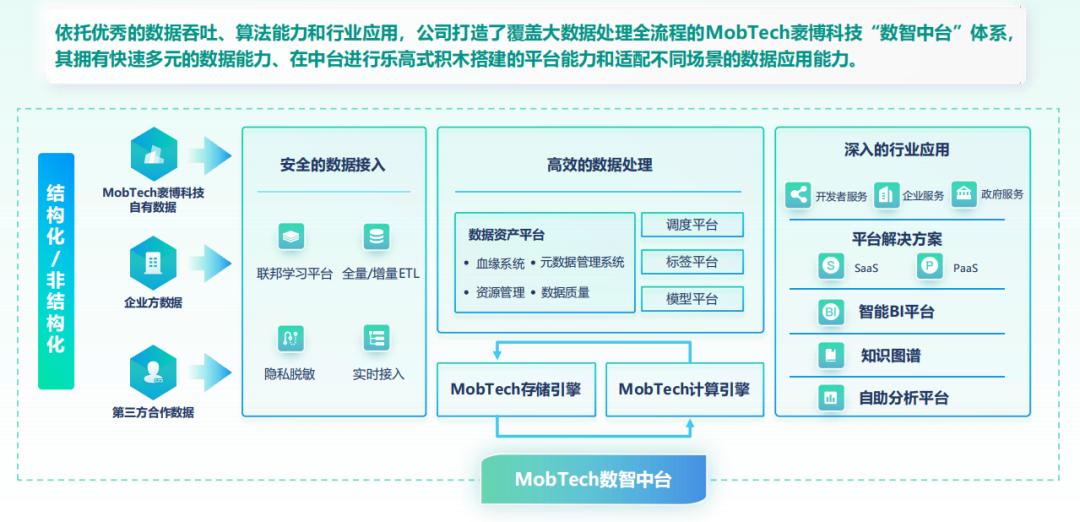 依托优秀的数据吞吐、算法能力和行业应用，公司打造了覆盖大数据处理全流程的MobTech袤博科技“数智中台”体系，其拥有快速多元的数据能力、在中台进行乐高式积木搭建的平台能力和适配不同场景的数据应用能力。

结构化/非结构化

MobTech袤博科技自有数据

企业方数据

第三方合作数据

安全的数据接入

联邦学习平台

全量/增量ETL

隐私脱敏

实时接入

高效的数据处理

数据资产平台

• 血缘系统 • 元数据管理系统

• 资源管理 • 数据质量

调度平台

标签平台

模型平台

MobTech存储引擎

MobTech计算引擎

深入的行业应用

开发者服务

企业服务

政府服务

平台解决方案

SaaS

PaaS

智能BI平台

知识图谱

自助分析平台

MobTech数智中台